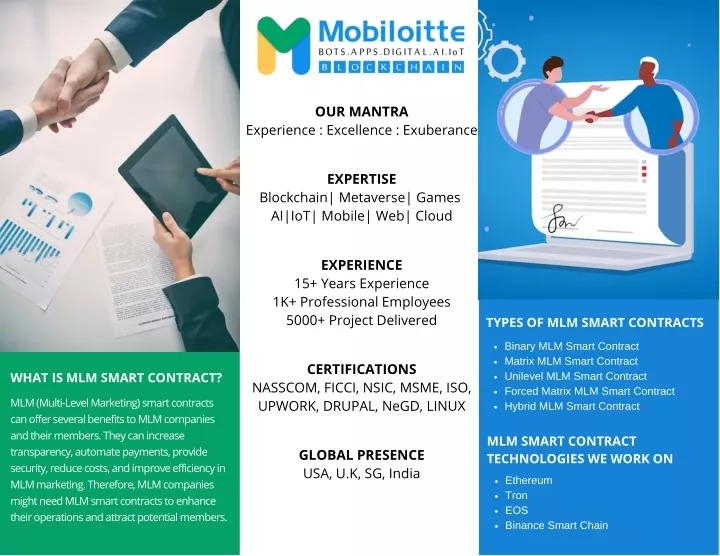 WHAT IS MLM SMART CONTRACT?

MLM (Multi-Level Marketing) smart contracts can offer several benefits to MLM companies and their members. They can increase transparency, automate payments, provide security, reduce costs, and improve efficiency in MLM marketing. Therefore, MLM companies might need MLM smart contracts to enhance their operations and attract potential members.

Mobiloitte
BOTS.APPS.DIGITAL.AI.IoT
BLOCKCHAIN

OUR MANTRA
Experience : Excellence : Exuberance

EXPERTISE
Blockchain| Metaverse| Games
AI|IoT| Mobile| Web| Cloud

EXPERIENCE
15+ Years Experience
1K+ Professional Employees
5000+ Project Delivered

CERTIFICATIONS
NASSCOM, FICCI, NSIC, MSME, ISO, UPWORK, DRUPAL, NeGD, LINUX

GLOBAL PRESENCE
USA, U.K, SG, India

TYPES OF MLM SMART CONTRACTS
- Binary MLM Smart Contract
- Matrix MLM Smart Contract
- Unilevel MLM Smart Contract
- Forced Matrix MLM Smart Contract
- Hybrid MLM Smart Contract

MLM SMART CONTRACT TECHNOLOGIES WE WORK ON
- Ethereum
- Tron
- EOS
- Binance Smart Chain